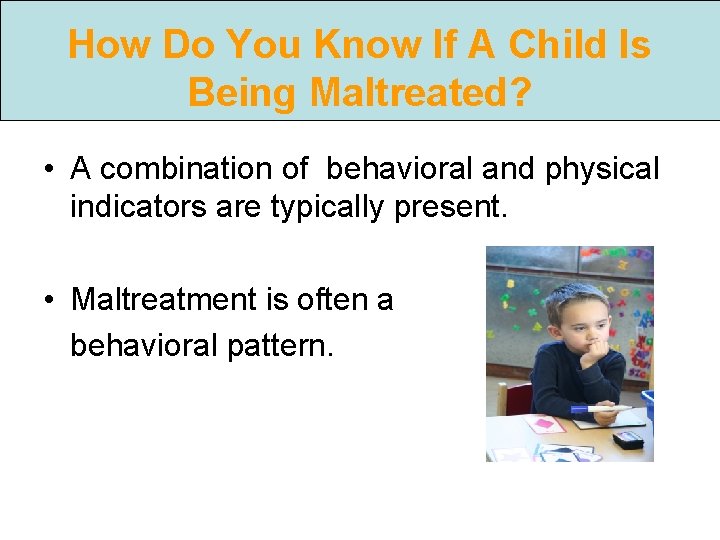 How Do You Know If A Child Is Being Maltreated?

• A combination of behavioral and physical indicators are typically present.

• Maltreatment is often a behavioral pattern.